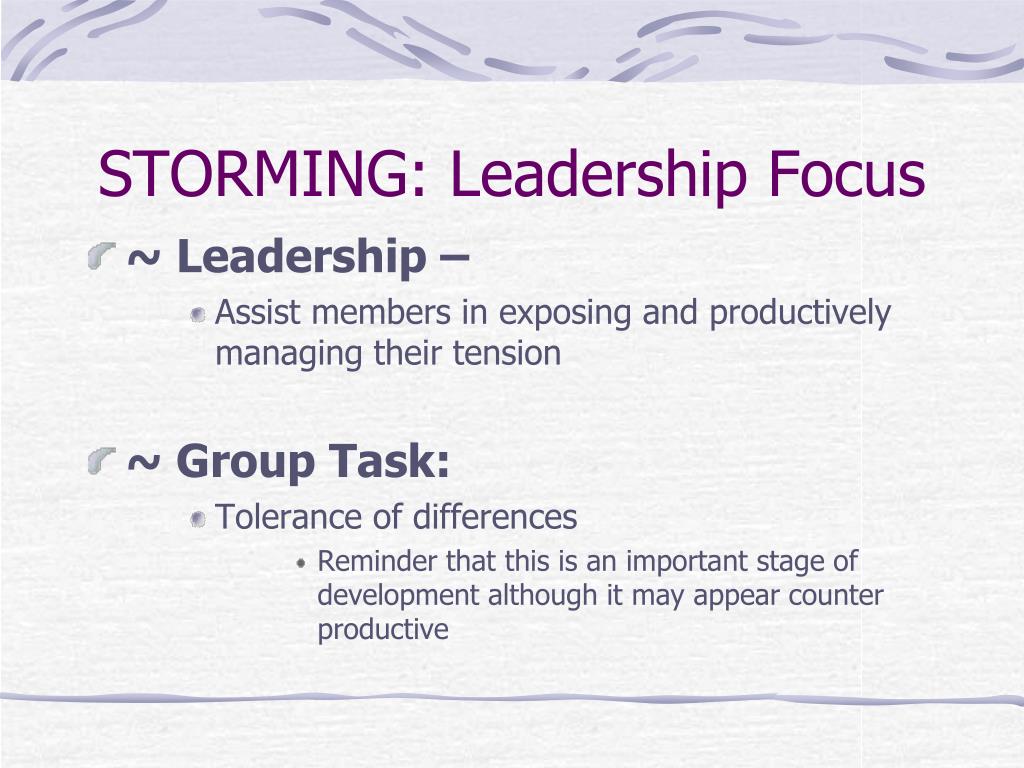 STORMING: Leadership Focus

~ Leadership –

Assist members in exposing and productively managing their tension

~ Group Task:

Tolerance of differences

Reminder that this is an important stage of development although it may appear counter productive